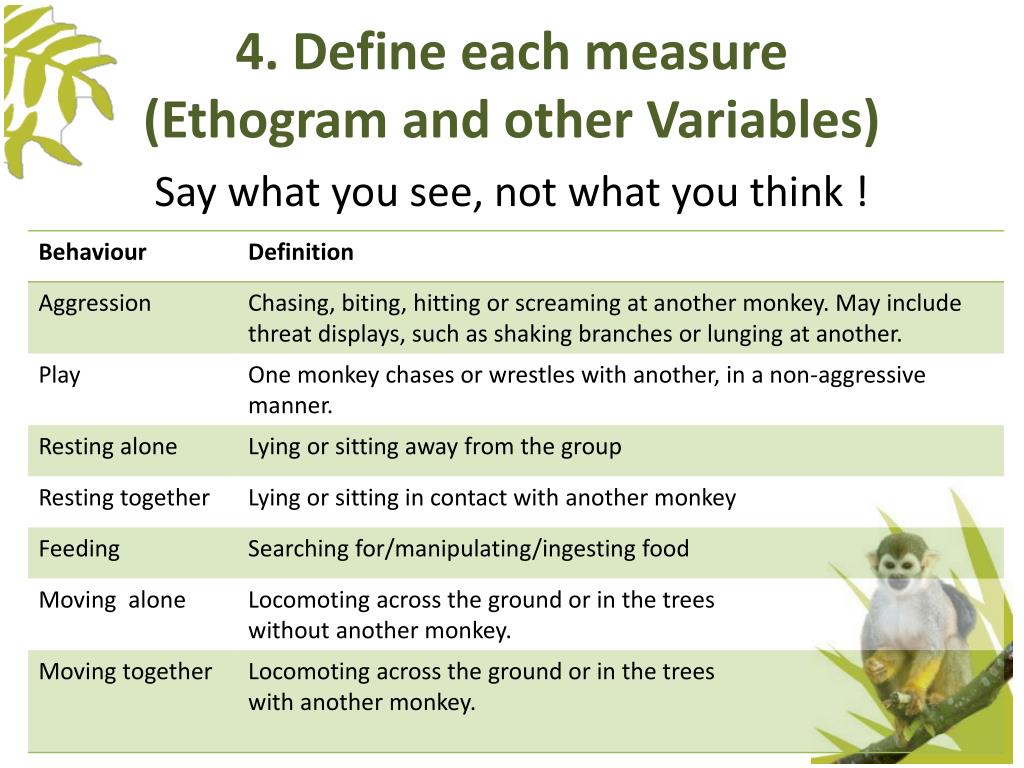 4. Define each measure
(Ethogram and other Variables)

Say what you see, not what you think !

| Behaviour | Definition |
|---|---|
| Aggression | Chasing, biting, hitting or screaming at another monkey. May include threat displays, such as shaking branches or lunging at another. |
| Play | One monkey chases or wrestles with another, in a non-aggressive manner. |
| Resting alone | Lying or sitting away from the group |
| Resting together | Lying or sitting in contact with another monkey |
| Feeding | Searching for/manipulating/ingesting food |
| Moving alone | Locomoting across the ground or in the trees without another monkey. |
| Moving together | Locomoting across the ground or in the trees with another monkey. |